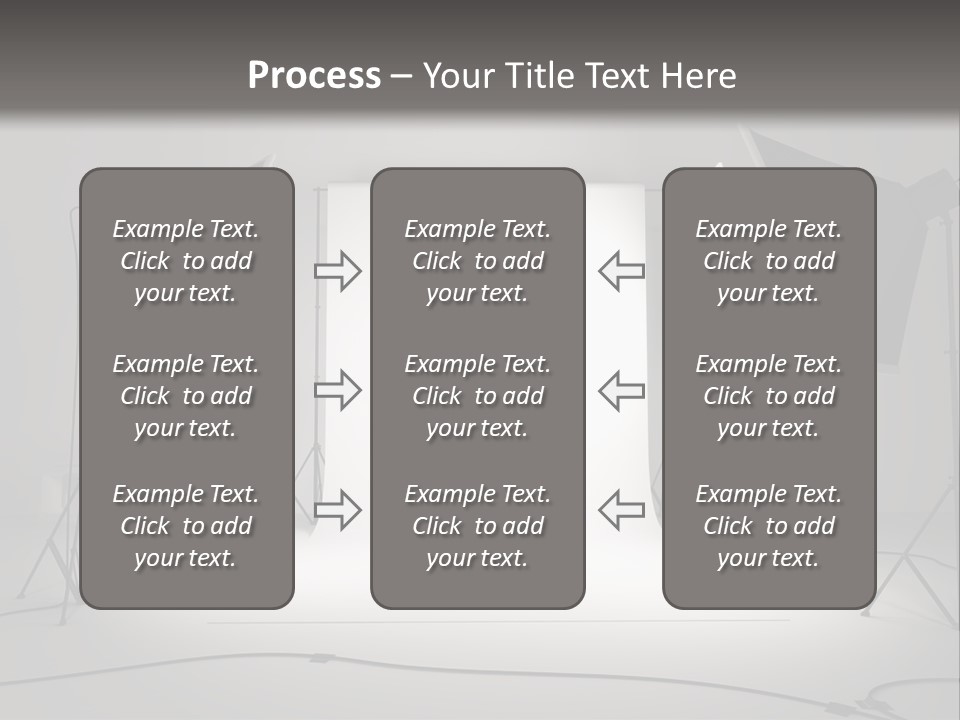 Process – Your Title Text Here

Example Text. Click to add your text.

Example Text. Click to add your text.

Example Text. Click to add your text.

Example Text. Click to add your text.

Example Text. Click to add your text.

Example Text. Click to add your text.

Example Text. Click to add your text.

Example Text. Click to add your text.

Example Text. Click to add your text.